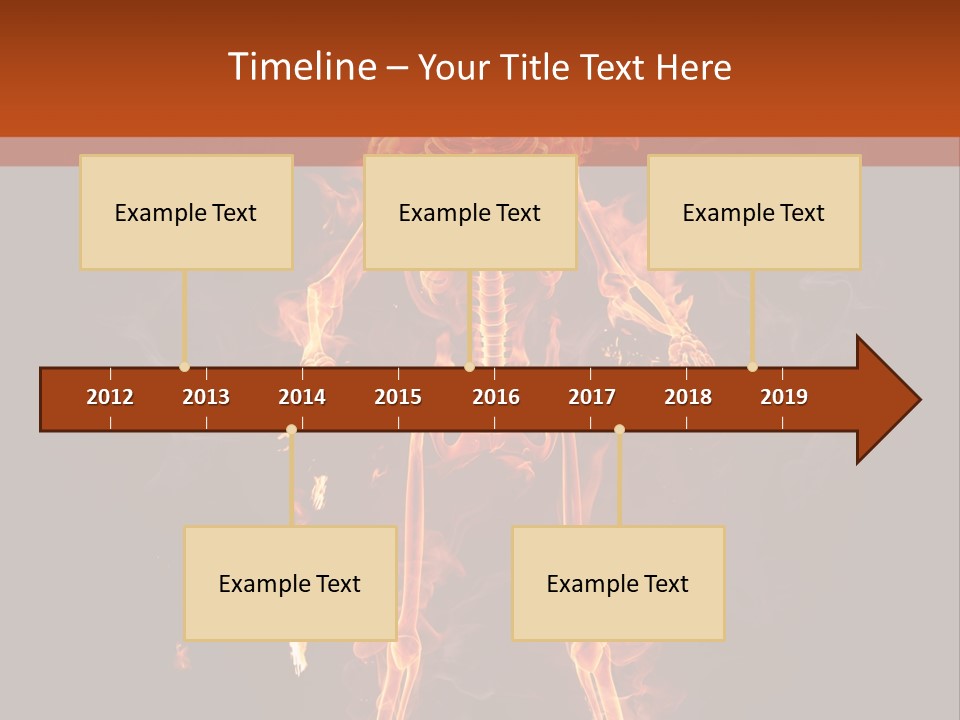 Timeline – Your Title Text Here

Example Text

Example Text

Example Text

2012 2013 2014 2015 2016 2017 2018 2019

Example Text

Example Text